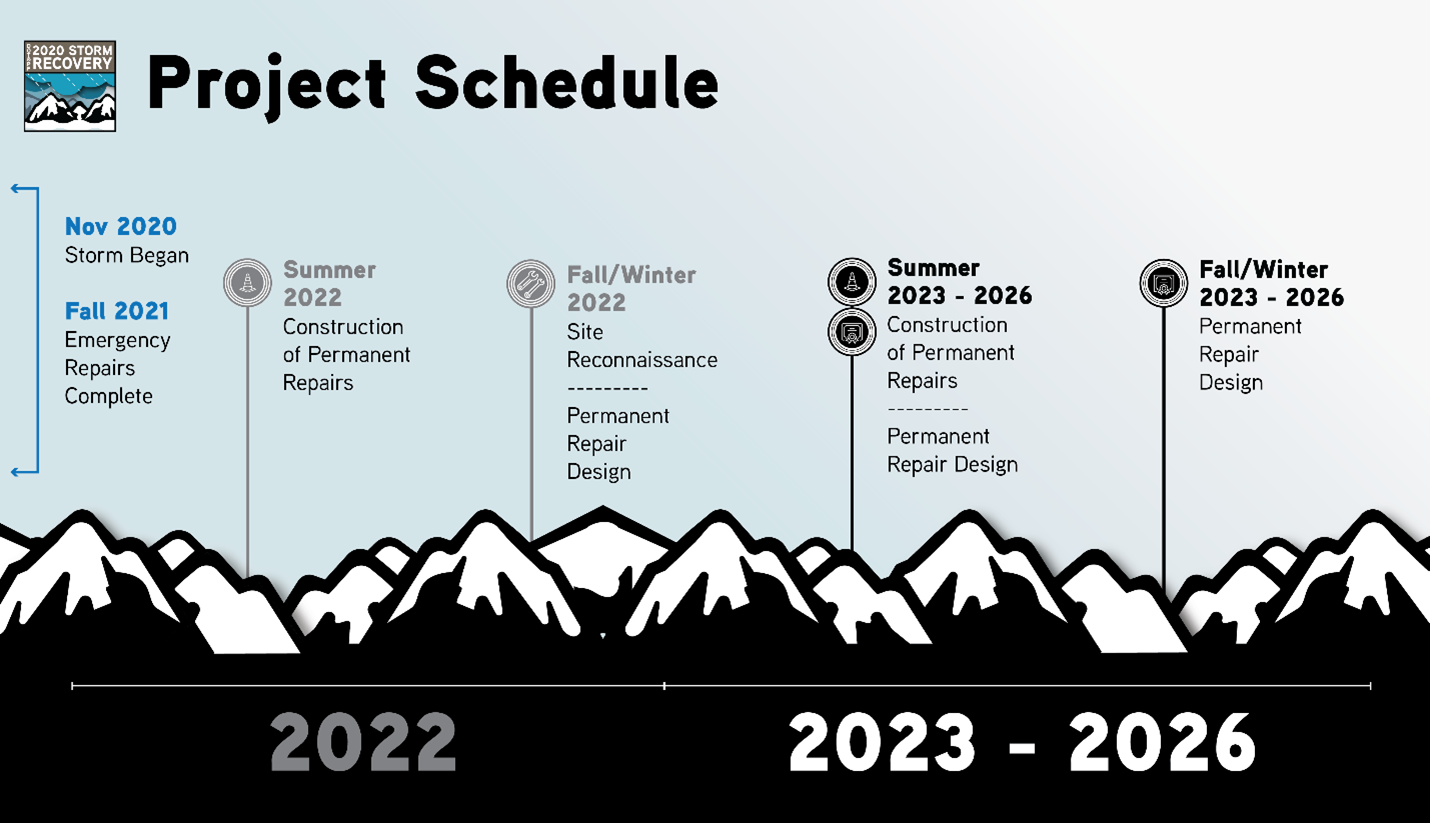 2020 STORM RECOVERY

Project Schedule

Nov 2020
Storm Began

Fall 2021
Emergency Repairs Complete

Summer 2022
Construction of Permanent Repairs

Fall/Winter 2022
Site Reconnaissance
---------
Permanent Repair Design

Summer 2023 - 2026
Construction of Permanent Repairs
---------
Permanent Repair Design

Fall/Winter 2023 - 2026
Permanent Repair Design

2022

2023 - 2026